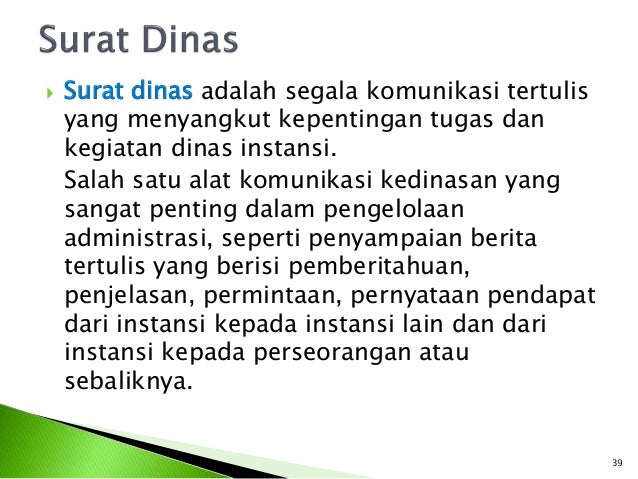 Surat Dinas

Surat dinas adalah segala komunikasi tertulis yang menyangkut kepentingan tugas dan kegiatan dinas instansi.

Salah satu alat komunikasi kedinasan yang sangat penting dalam pengelolaan administrasi, seperti penyampaian berita tertulis yang berisi pemberitahuan, penjelasan, permintaan, pernyataan pendapat dari instansi kepada instansi lain dan dari instansi kepada perseorangan atau sebaliknya.

39